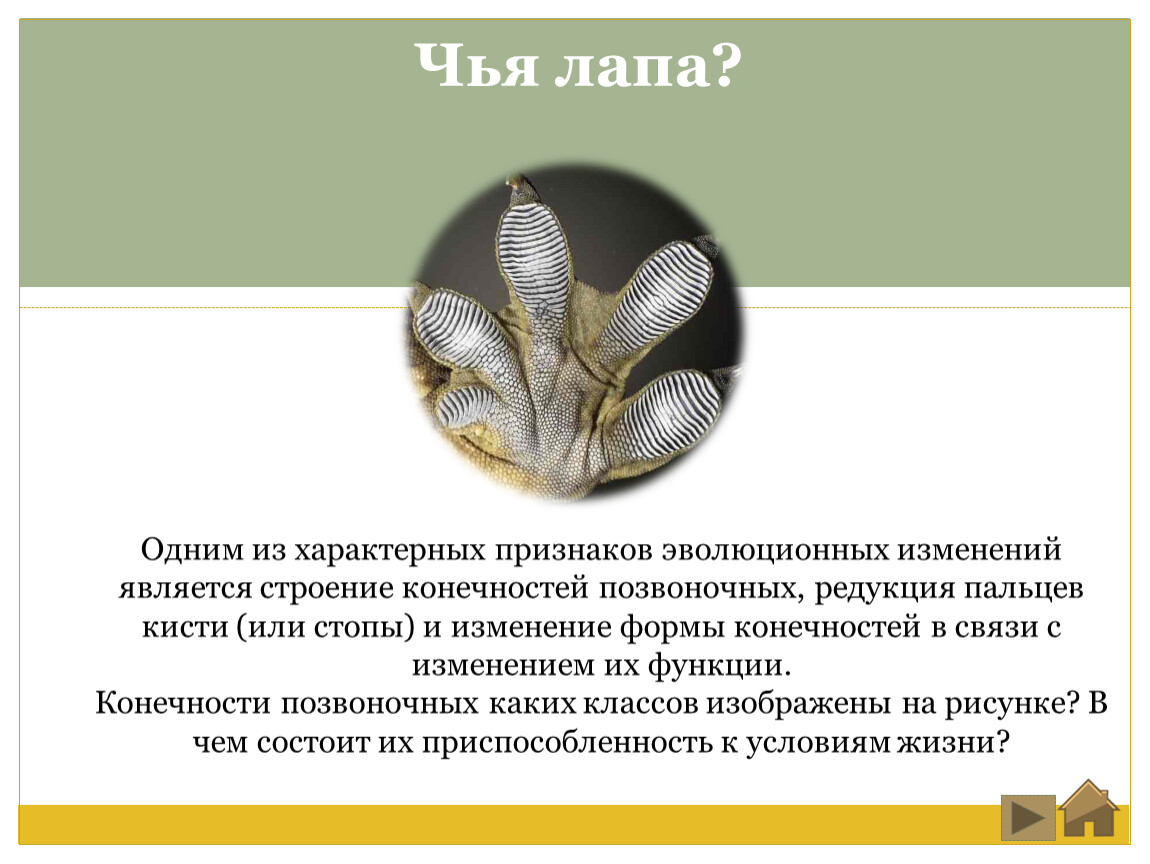 Чья лапа?

Одним из характерных признаков эволюционных изменений является строение конечностей позвоночных, редукция пальцев кисти (или стопы) и изменение формы конечностей в связи с изменением их функции.
Конечности позвоночных каких классов изображены на рисунке? В чем состоит их приспособленность к условиям жизни?